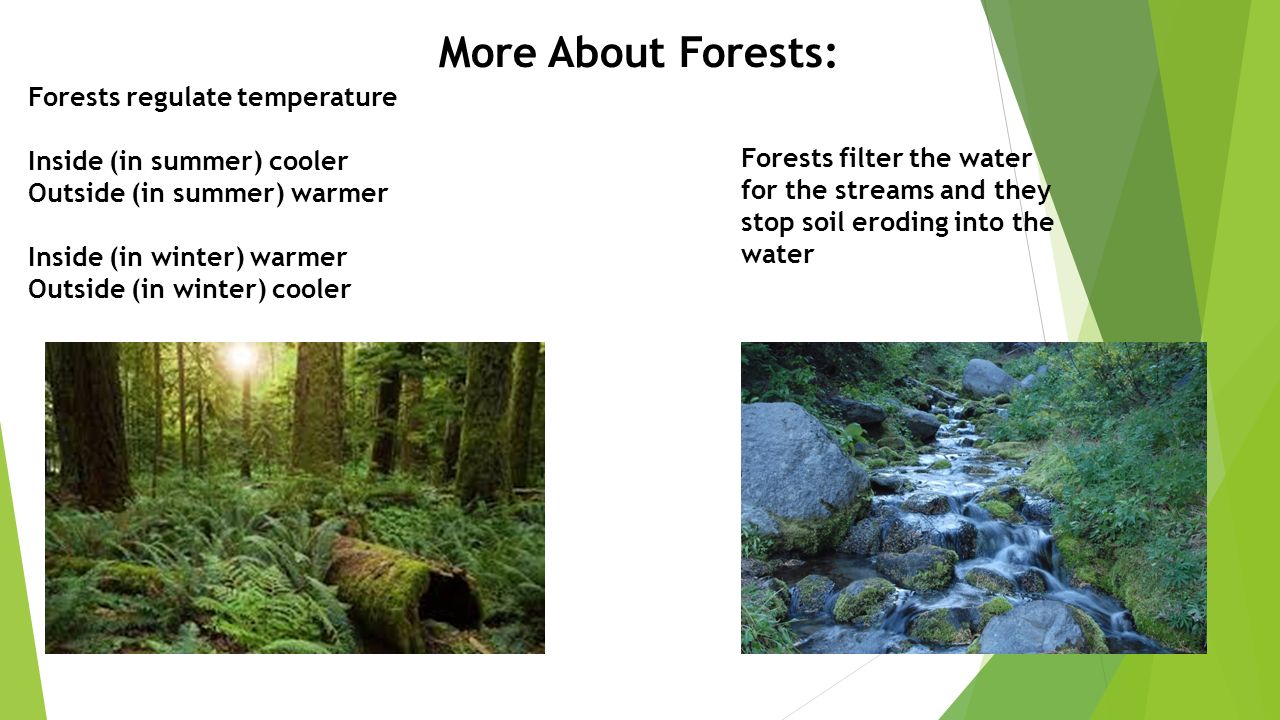 More About Forests:

Forests regulate temperature

Inside (in summer) cooler
Outside (in summer) warmer

Inside (in winter) warmer
Outside (in winter) cooler

Forests filter the water for the streams and they stop soil eroding into the water